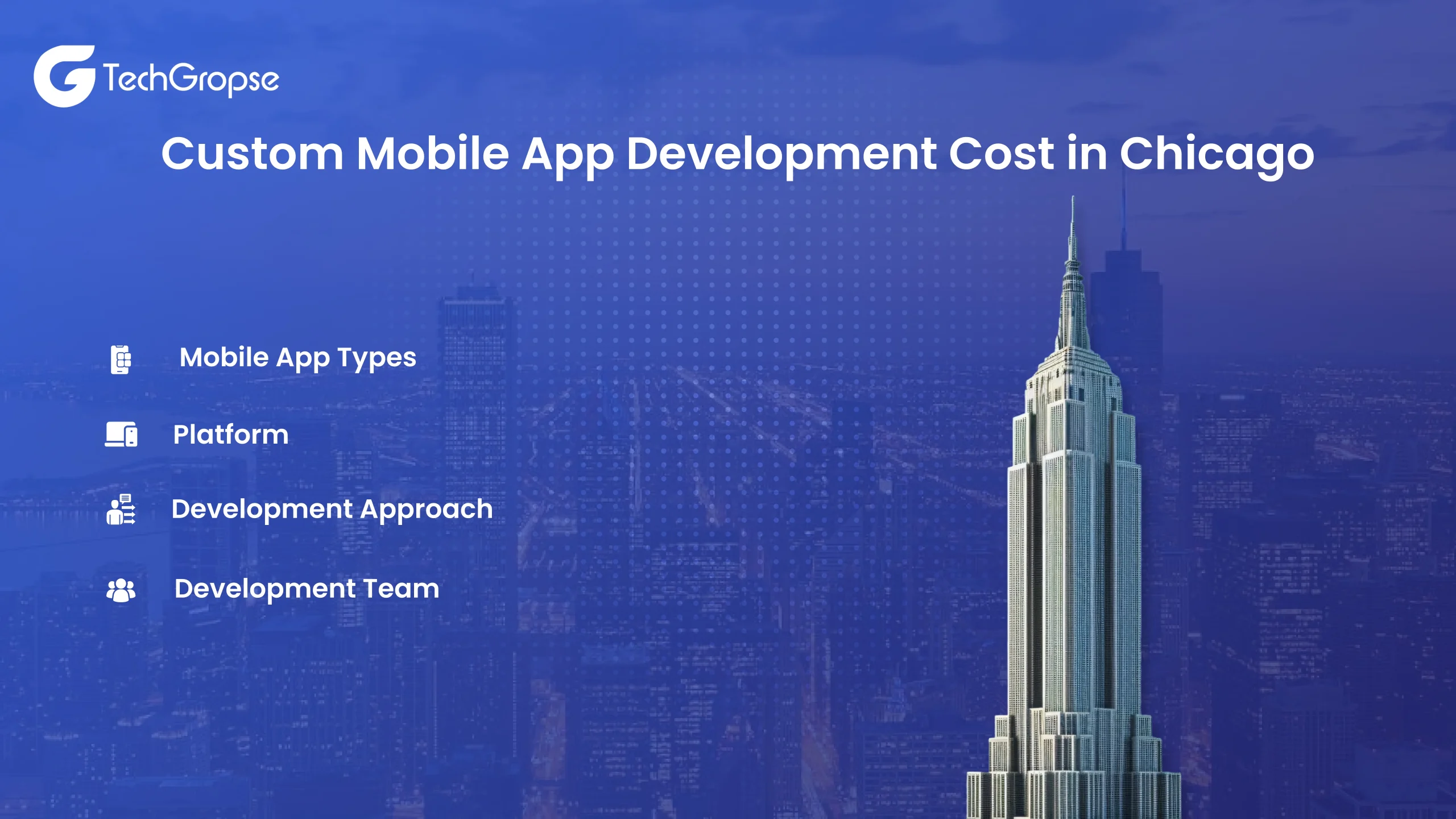 TechGropse

Custom Mobile App Development Cost in Chicago

Mobile App Types

Platform

Development Approach

Development Team